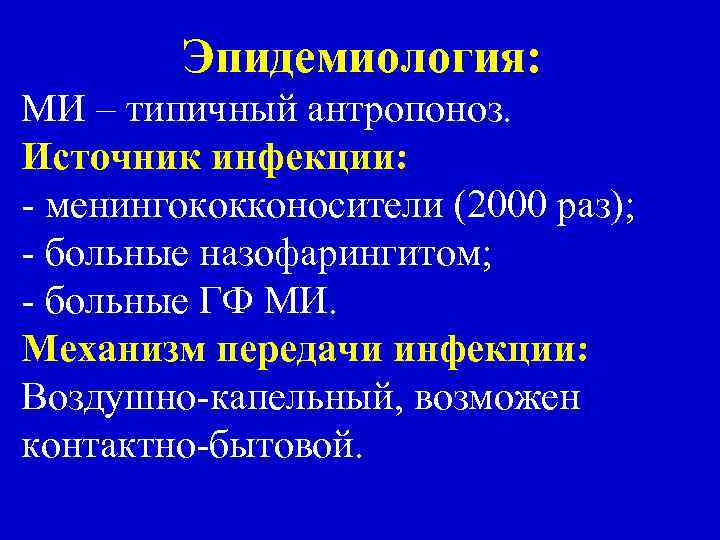 Эпидемиология:

МИ – типичный антропоноз.

Источник инфекции:

- менингококконосители (2000 раз);
- больные назофарингитом;
- больные ГФ МИ.

Механизм передачи инфекции:

Воздушно-капельный, возможен контактно-бытовой.